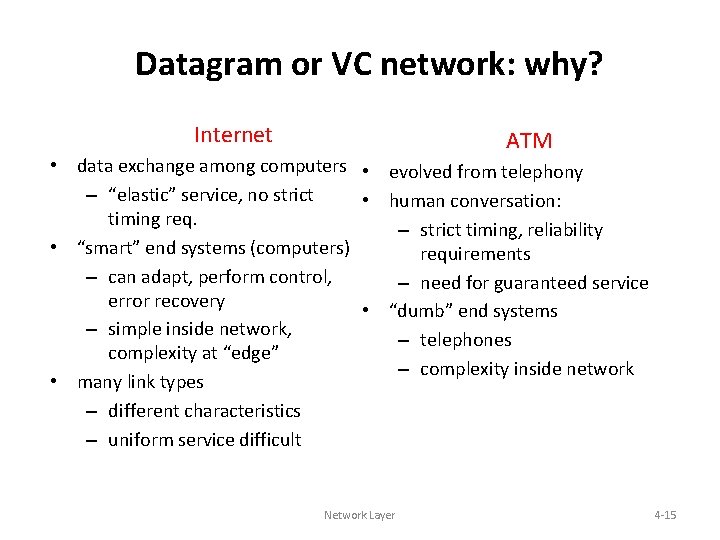 Datagram or VC network: why?

Internet

• data exchange among computers
– “elastic” service, no strict timing req.
• “smart” end systems (computers)
– can adapt, perform control, error recovery
– simple inside network, complexity at “edge”
• many link types
– different characteristics
– uniform service difficult

ATM

• evolved from telephony
• human conversation:
– strict timing, reliability requirements
– need for guaranteed service
• “dumb” end systems
– telephones
– complexity inside network

Network Layer

4-15